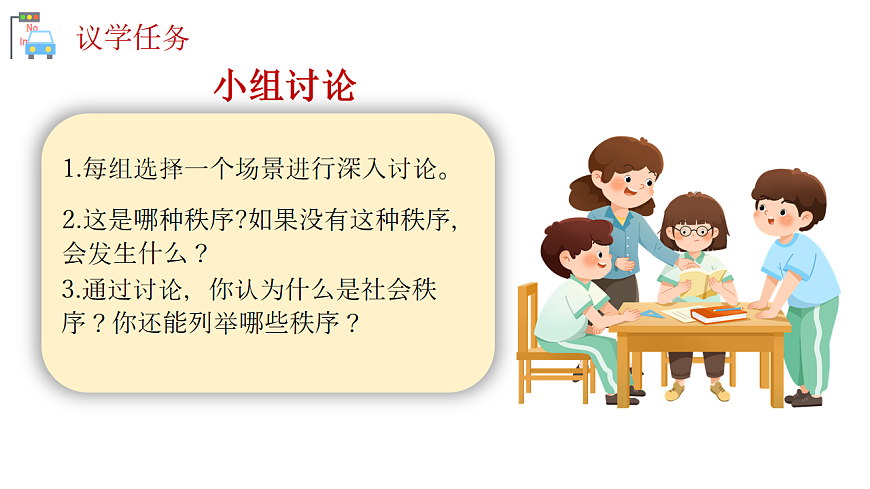 No
In

议学任务

小组讨论

1.每组选择一个场景进行深入讨论。

2.这是哪种秩序?如果没有这种秩序，会发生什么？

3.通过讨论，你认为什么是社会秩序？你还能列举哪些秩序？